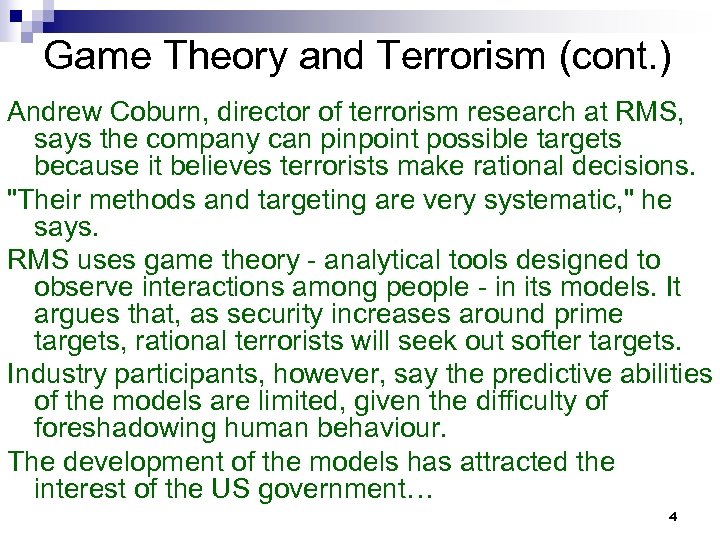 Game Theory and Terrorism (cont.)

Andrew Coburn, director of terrorism research at RMS, says the company can pinpoint possible targets because it believes terrorists make rational decisions.

"Their methods and targeting are very systematic," he says.

RMS uses game theory - analytical tools designed to observe interactions among people - in its models. It argues that, as security increases around prime targets, rational terrorists will seek out softer targets.

Industry participants, however, say the predictive abilities of the models are limited, given the difficulty of foreshadowing human behaviour.

The development of the models has attracted the interest of the US government…

4